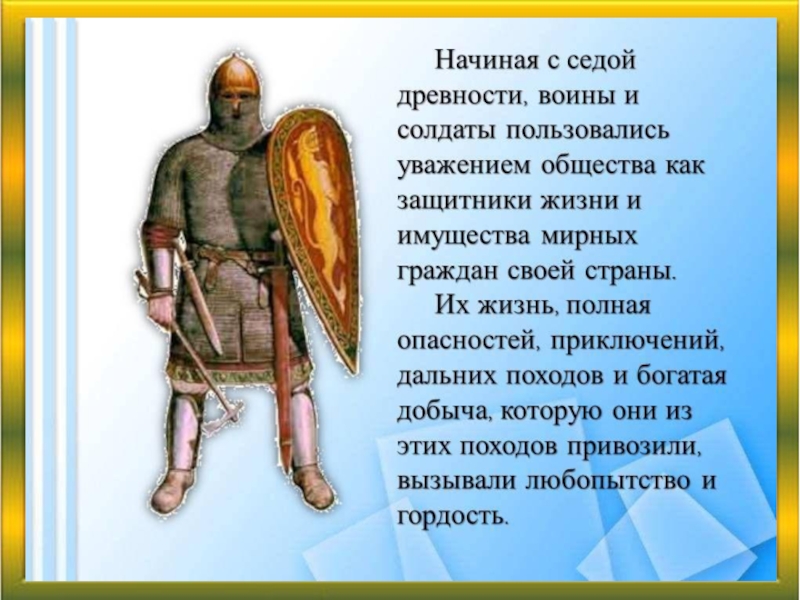 Начиная с седой древности, воины и солдаты пользовались уважением общества как защитники жизни и имущества мирных граждан своей страны.

Их жизнь, полная опасностей, приключений, дальних походов и богатая добыча, которую они из этих походов привозили, вызывали любопытство и гордость.